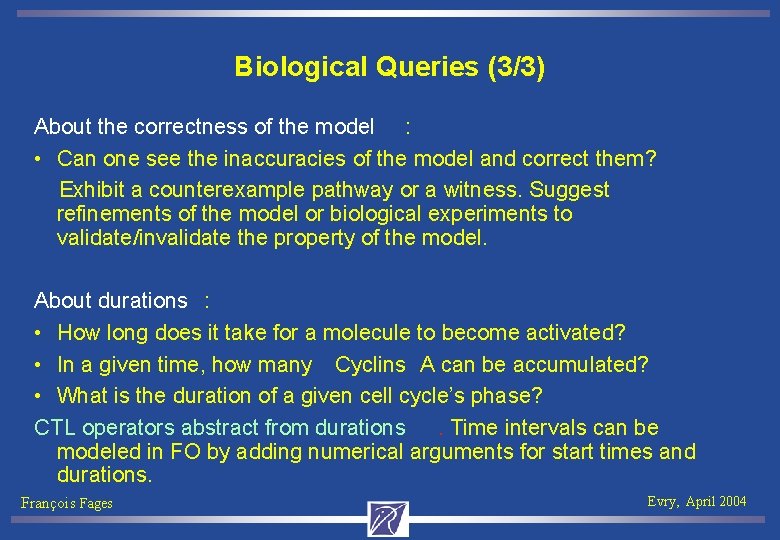 Biological Queries (3/3)

About the correctness of the model :

• Can one see the inaccuracies of the model and correct them?

Exhibit a counterexample pathway or a witness. Suggest refinements of the model or biological experiments to validate/invalidate the property of the model.

About durations :

• How long does it take for a molecule to become activated?

• In a given time, how many Cyclins A can be accumulated?

• What is the duration of a given cell cycle's phase?

CTL operators abstract from durations . Time intervals can be modeled in FO by adding numerical arguments for start times and durations.

François Fages

Evry, April 2004